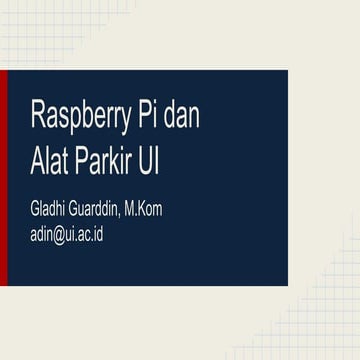 Raspberry Pi dan
Alat Parkir UI

Gladhi Guarddin, M.Kom
adin@ui.ac.id